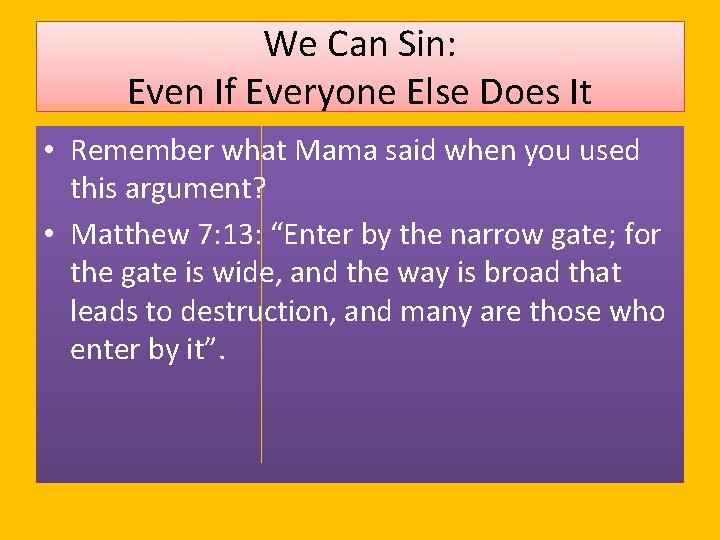 We Can Sin:
Even If Everyone Else Does It

• Remember what Mama said when you used this argument?
• Matthew 7:13: “Enter by the narrow gate; for the gate is wide, and the way is broad that leads to destruction, and many are those who enter by it”.